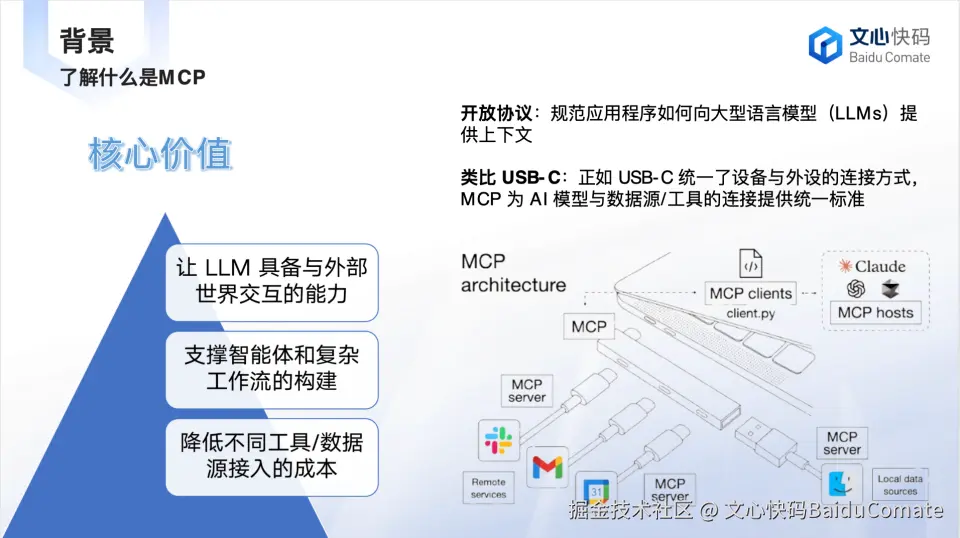 背景
了解什么是MCP

文心快码
Baidu Comate

核心价值

让 LLM 具备与外部世界交互的能力

支撑智能体和复杂工作流的构建

降低不同工具/数据源接入的成本

开放协议：规范应用程序如何向大型语言模型（LLMs）提供上下文

类比 USB-C：正如 USB-C 统一了设备与外设的连接方式，MCP 为 AI 模型与数据源/工具的连接提供统一标准

MCP architecture

MCP clients
client.py

Claude

MCP hosts

MCP

MCP server

MCP server

MCP server

Remote services

31

Local data sources

掘金技术社区 @ 文心快码BaiduComate